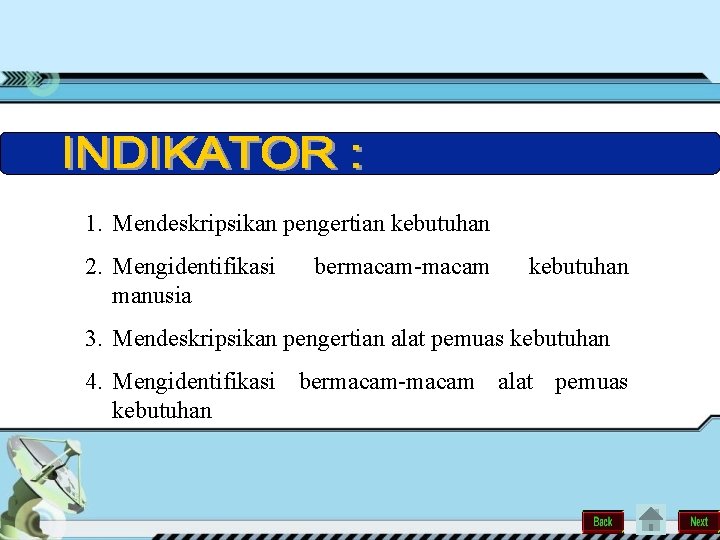 INDIKATOR :

1. Mendeskripsikan pengertian kebutuhan

2. Mengidentifikasi bermacam-macam kebutuhan manusia

3. Mendeskripsikan pengertian alat pemuas kebutuhan

4. Mengidentifikasi bermacam-macam alat pemuas kebutuhan

Back

Next